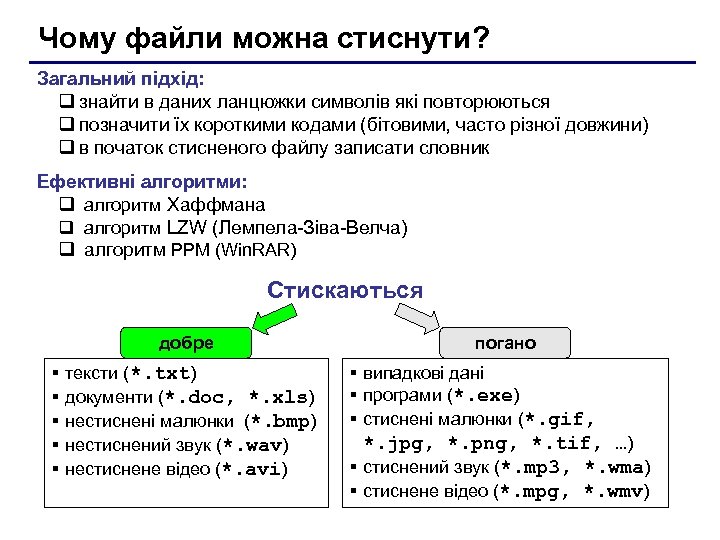 Чому файли можна стиснути?

Загальний підхід:
❑ знайти в даних ланцюжки символів які повторюються
❑ позначити їх короткими кодами (бітовими, часто різної довжини)
❑ в початок стисненого файлу записати словник

Ефективні алгоритми:
❑ алгоритм Хаффмана
❑ алгоритм LZW (Лемпела-Зіва-Велча)
❑ алгоритм PPM (WinRAR)

Стискаються

добре

▪ тексти (*.txt)
▪ документи (*.doc, *.xls)
▪ нестиснені малюнки (*.bmp)
▪ нестиснений звук (*.wav)
▪ нестиснене відео (*.avi)

погано

▪ випадкові дані
▪ програми (*.exe)
▪ стиснені малюнки (*.gif, *.jpg, *.png, *.tif, …)
▪ стиснений звук (*.mp3, *.wma)
▪ стиснене відео (*.mpg, *.wmv)